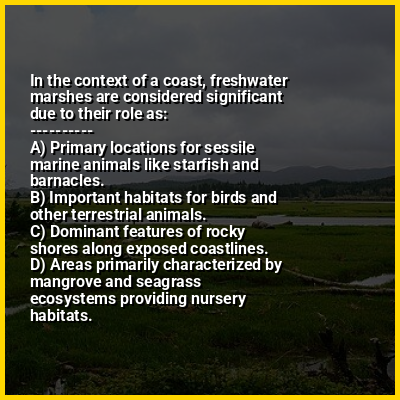 In the context of a coast, freshwater marshes are considered significant due to their role as:
----------
A) Primary locations for sessile marine animals like starfish and barnacles.
B) Important habitats for birds and other terrestrial animals.
C) Dominant features of rocky shores along exposed coastlines.
D) Areas primarily characterized by mangrove and seagrass ecosystems providing nursery habitats.